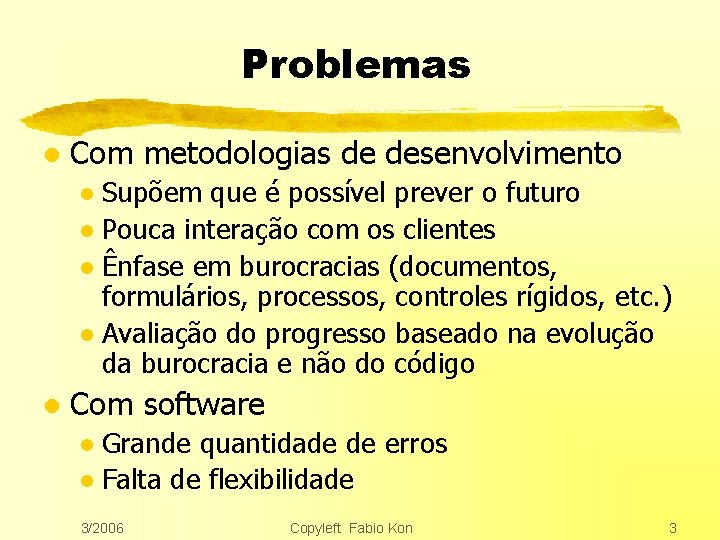 Problemas

- Com metodologias de desenvolvimento
  - Supõem que é possível prever o futuro
  - Pouca interação com os clientes
  - Ênfase em burocracias (documentos, formulários, processos, controles rígidos, etc.)
  - Avaliação do progresso baseado na evolução da burocracia e não do código
- Com software
  - Grande quantidade de erros
  - Falta de flexibilidade

3/2006 Copyleft Fabio Kon 3